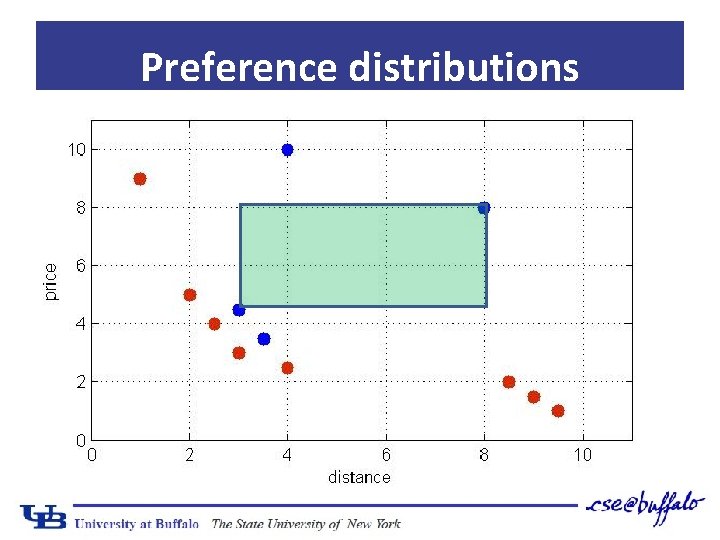 Preference distributions

10
8
6
4
2
0
price
0
2
4
6
8
10
distance

UB University at Buffalo The State University of New York
cse@buffalo